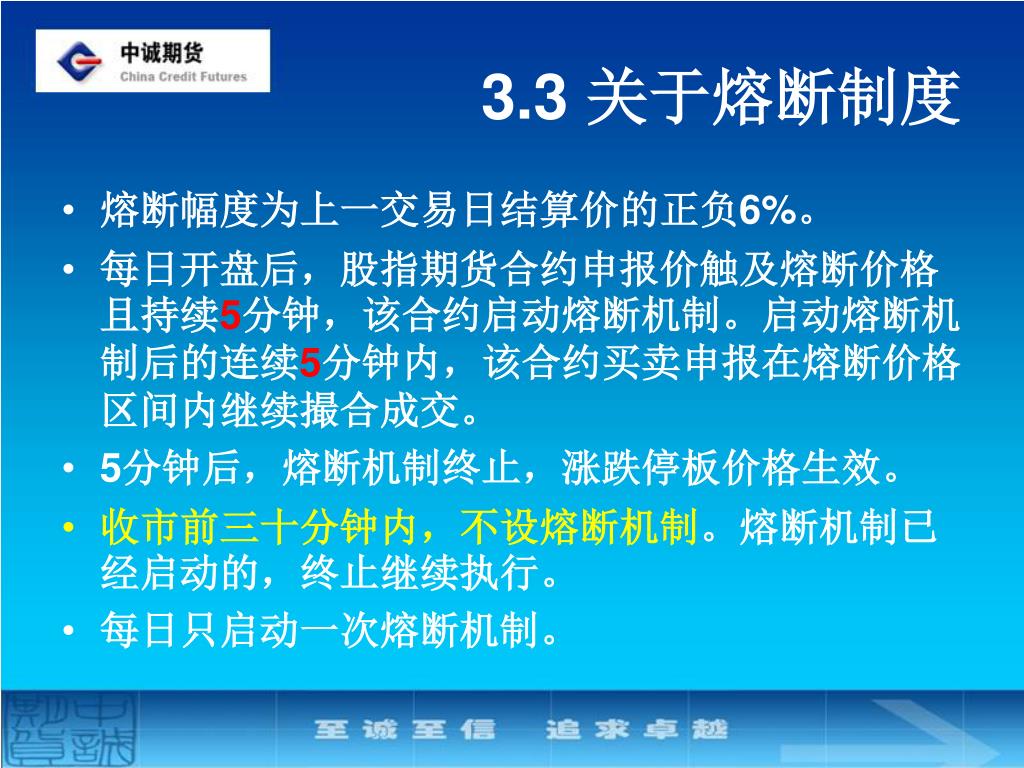 中诚期货
China Credit Futures

3.3 关于熔断制度

• 熔断幅度为上一交易日结算价的正负6%。
• 每日开盘后，股指期货合约申报价触及熔断价格且持续5分钟，该合约启动熔断机制。启动熔断机制后的连续5分钟内，该合约买卖申报在熔断价格区间内继续撮合成交。
• 5分钟后，熔断机制终止，涨跌停板价格生效。
• 收市前三十分钟内，不设熔断机制。熔断机制已经启动的，终止继续执行。
• 每日只启动一次熔断机制。

至诚至信　追求卓越